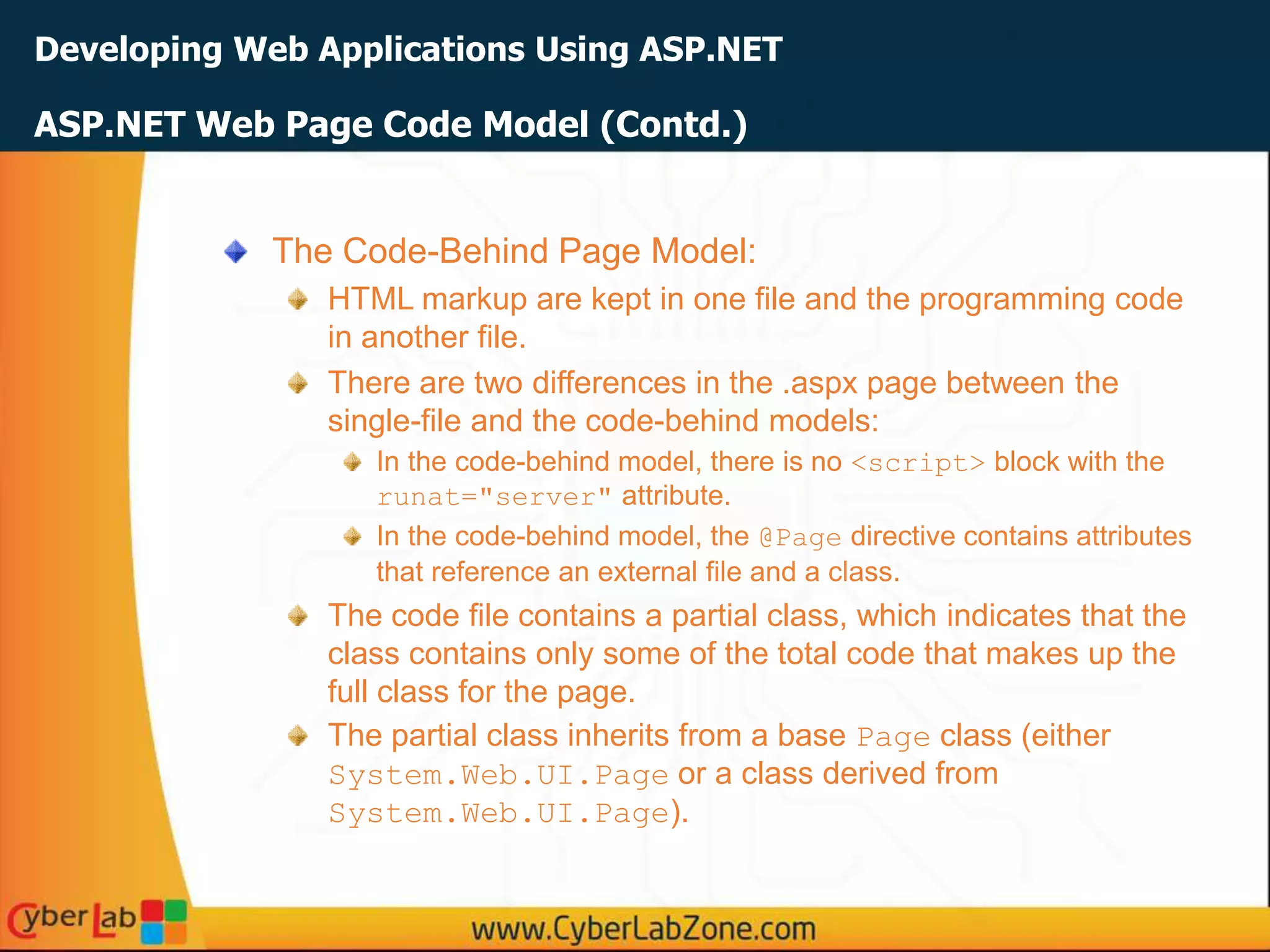 Developing Web Applications Using ASP.NET

ASP.NET Web Page Code Model (Contd.)

The Code-Behind Page Model:

HTML markup are kept in one file and the programming code in another file.

There are two differences in the .aspx page between the single-file and the code-behind models:

In the code-behind model, there is no <script> block with the runat="server" attribute.

In the code-behind model, the @Page directive contains attributes that reference an external file and a class.

The code file contains a partial class, which indicates that the class contains only some of the total code that makes up the full class for the page.

The partial class inherits from a base Page class (either System.Web.UI.Page or a class derived from System.Web.UI.Page).

Cyber Lab

www.CyberLabZone.com